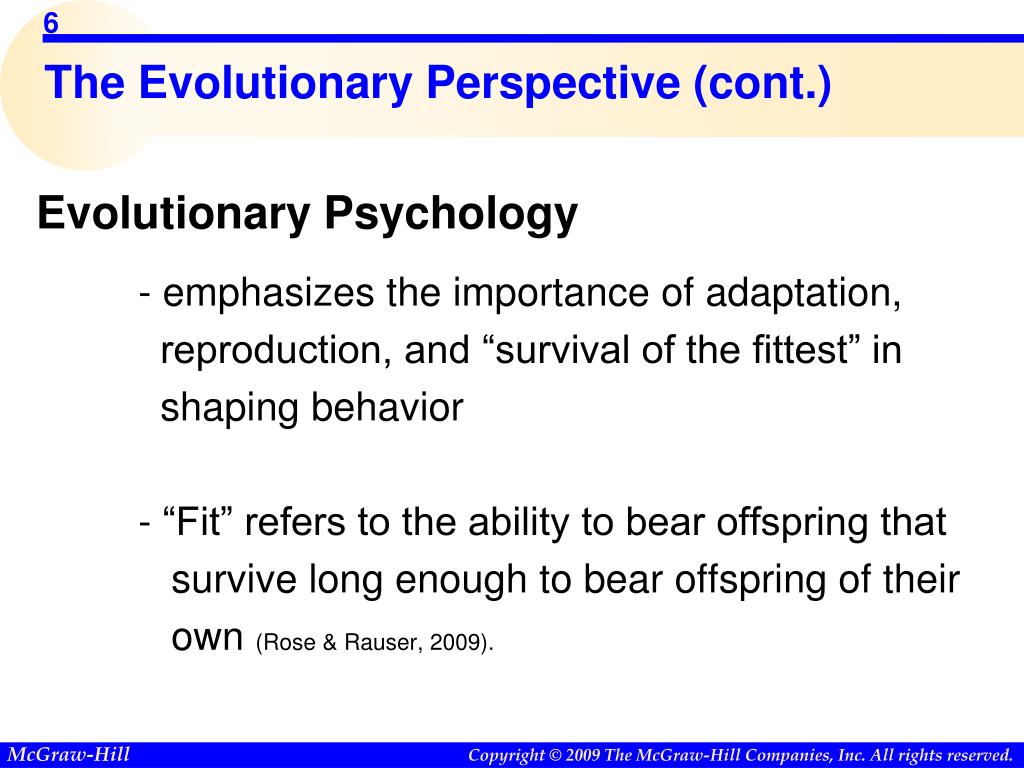 6

The Evolutionary Perspective (cont.)

Evolutionary Psychology

- emphasizes the importance of adaptation, reproduction, and “survival of the fittest” in shaping behavior

- “Fit” refers to the ability to bear offspring that survive long enough to bear offspring of their own (Rose & Rauser, 2009).

McGraw-Hill

Copyright © 2009 The McGraw-Hill Companies, Inc. All rights reserved.